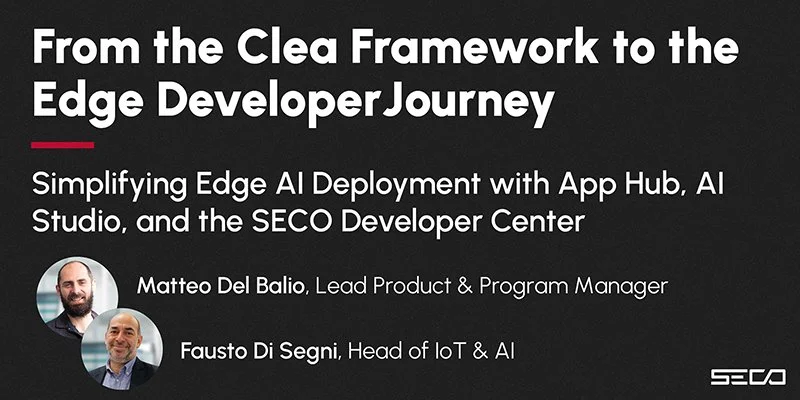 From the Clea Framework to the Edge DeveloperJourney

Simplifying Edge AI Deployment with App Hub, AI Studio, and the SECO Developer Center

Matteo Del Balio, Lead Product & Program Manager

Fausto Di Segni, Head of IoT & AI

SECO